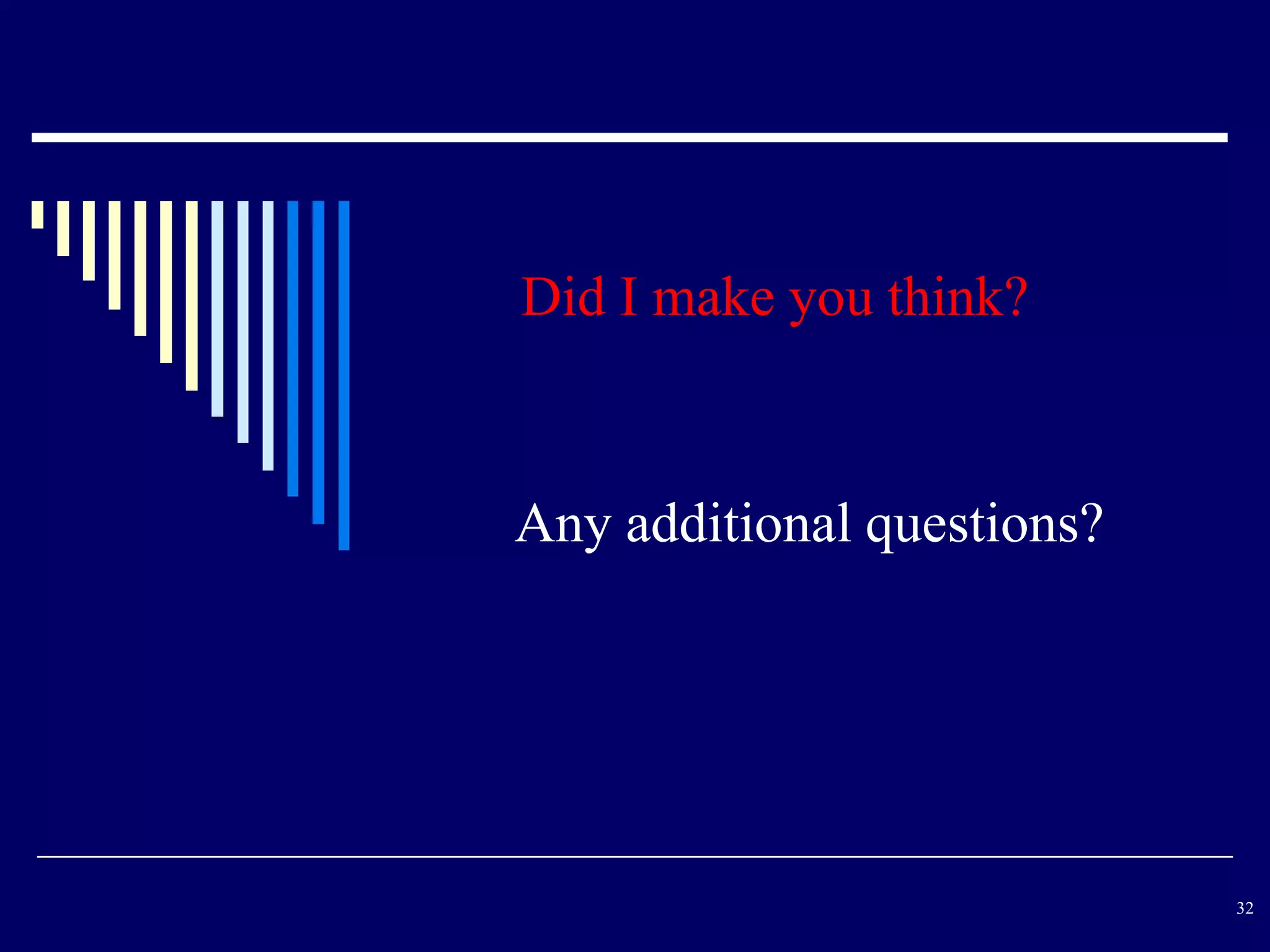 Did I make you think?

Any additional questions?

32